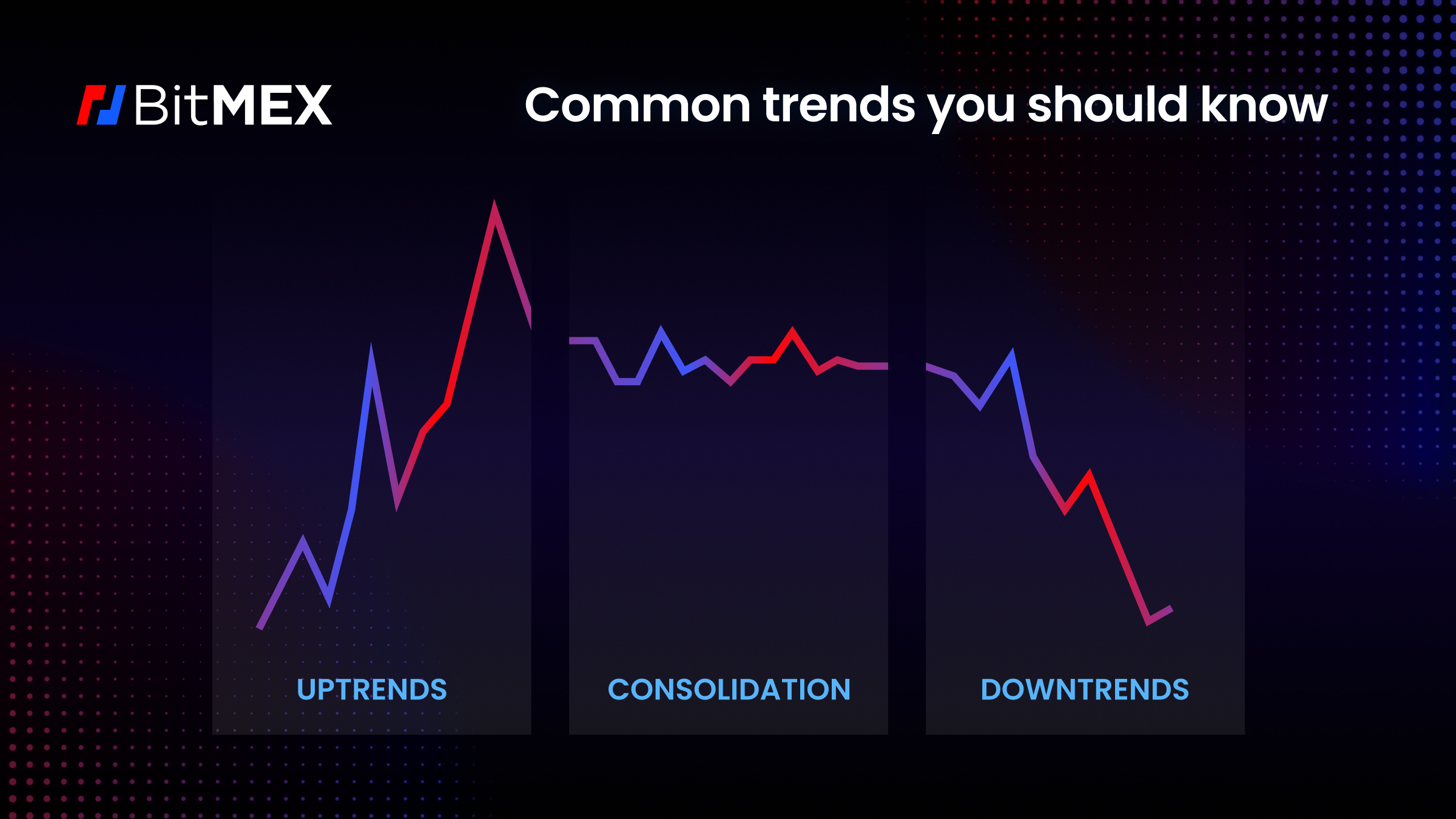 BitMEX

Common trends you should know

UPTRENDS

CONSOLIDATION

DOWNTRENDS